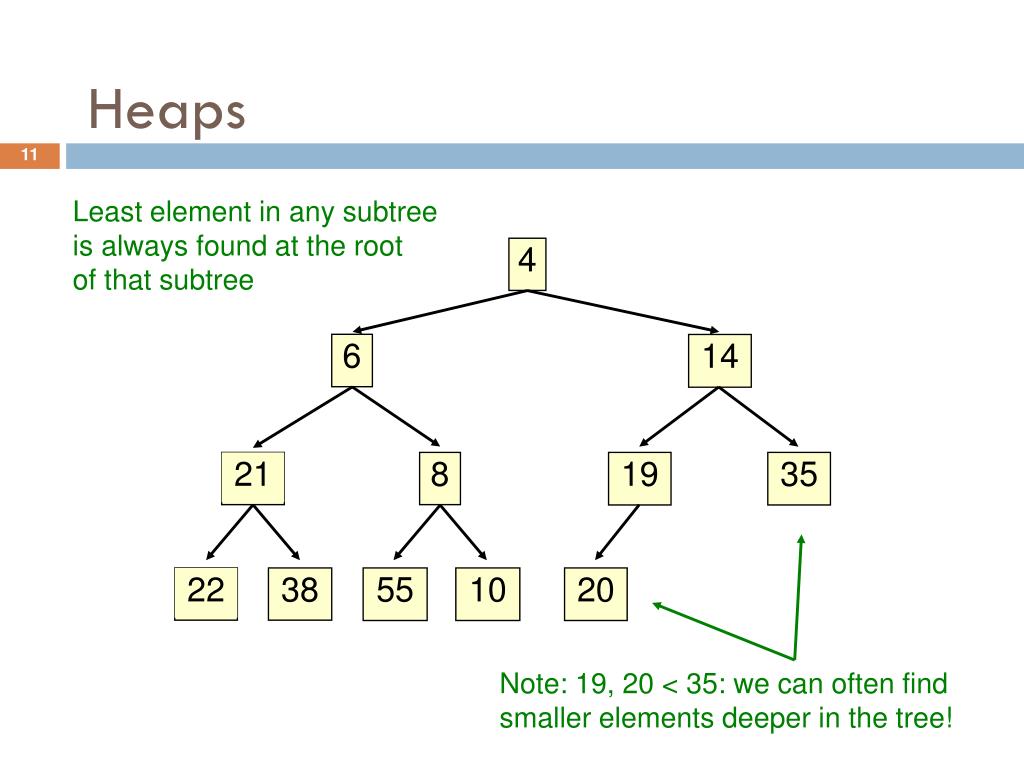 Heaps

11

Least element in any subtree is always found at the root of that subtree

4

6

14

21

8

19

35

22

38

55

10

20

Note: 19, 20 < 35: we can often find smaller elements deeper in the tree!